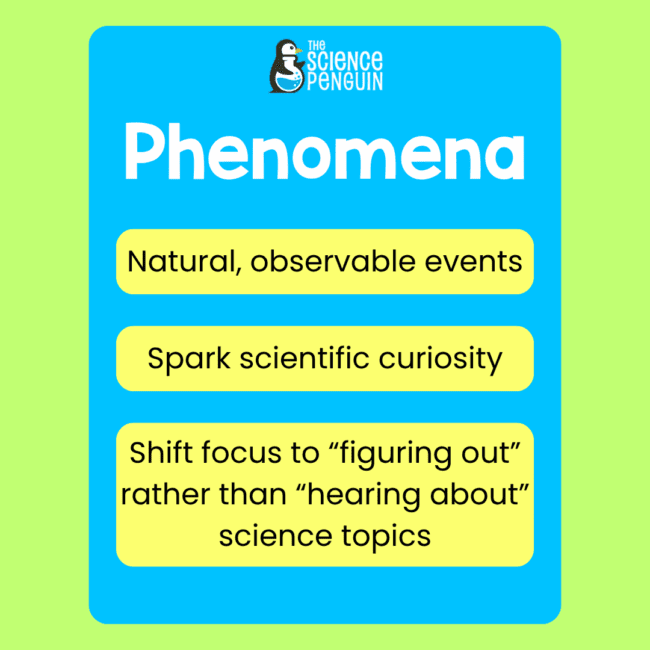 THE SCIENCE PENGUIN

Phenomena

Natural, observable events

Spark scientific curiosity

Shift focus to “figuring out” rather than “hearing about” science topics